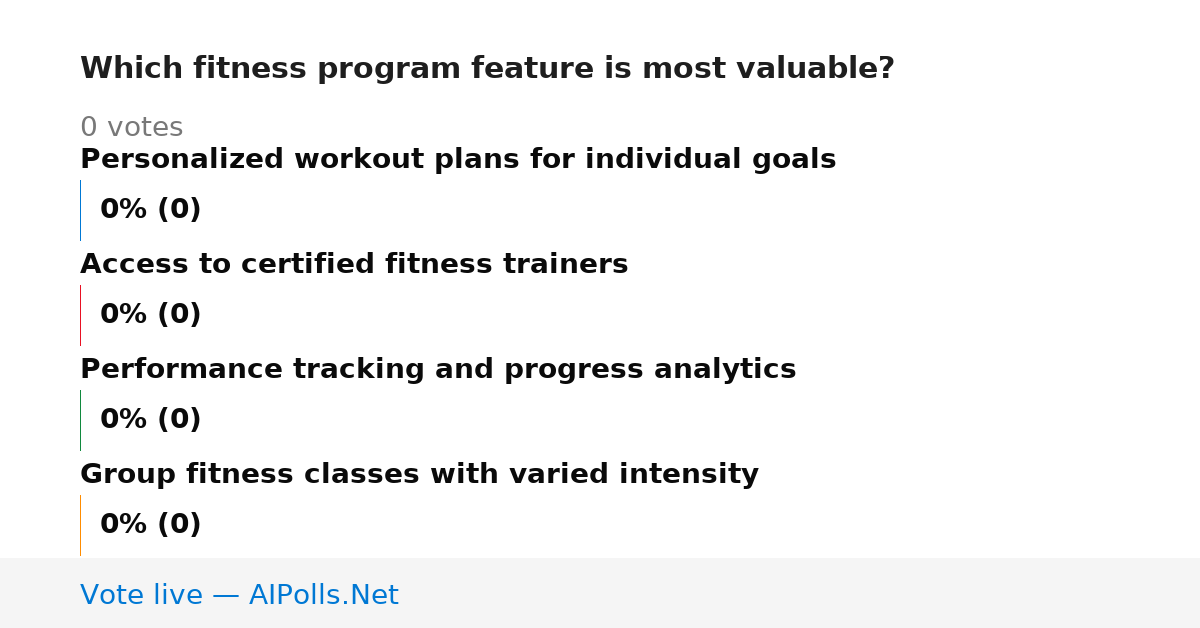 Which fitness program feature is most valuable?

0 votes

Personalized workout plans for individual goals

0% (0)

Access to certified fitness trainers

0% (0)

Performance tracking and progress analytics

0% (0)

Group fitness classes with varied intensity

0% (0)

Vote live — AIPolls.Net